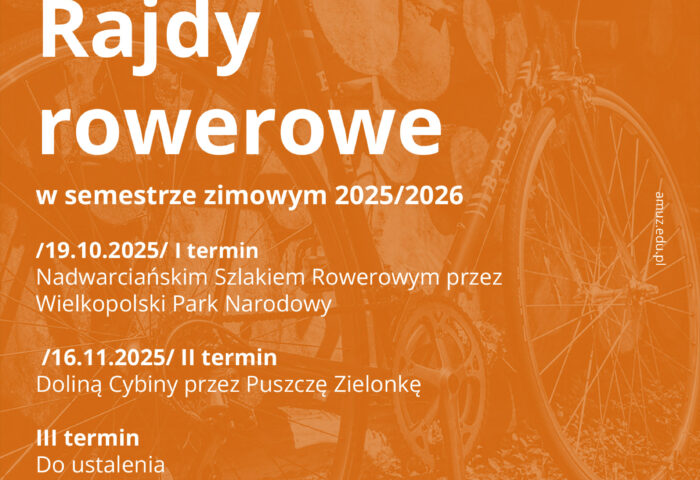 Rajdy rowerowe

w semestrze zimowym 2025/2026

/19.10.2025/ I termin
Nadwarciańskim Szlakiem Rowerowym przez Wielkopolski Park Narodowy

/16.11.2025/ II termin
Doliną Cybiny przez Puszczę Zielonkę

III termin
Do ustalenia

amuz.edu.pl

BASSO